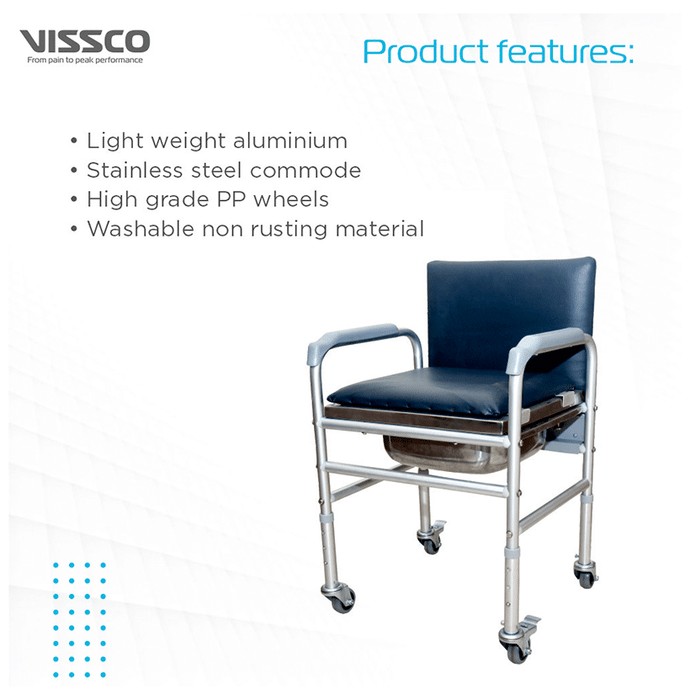 VISSCO
From pain to peak performance

Product features:

• Light weight aluminium
• Stainless steel commode
• High grade PP wheels
• Washable non rusting material